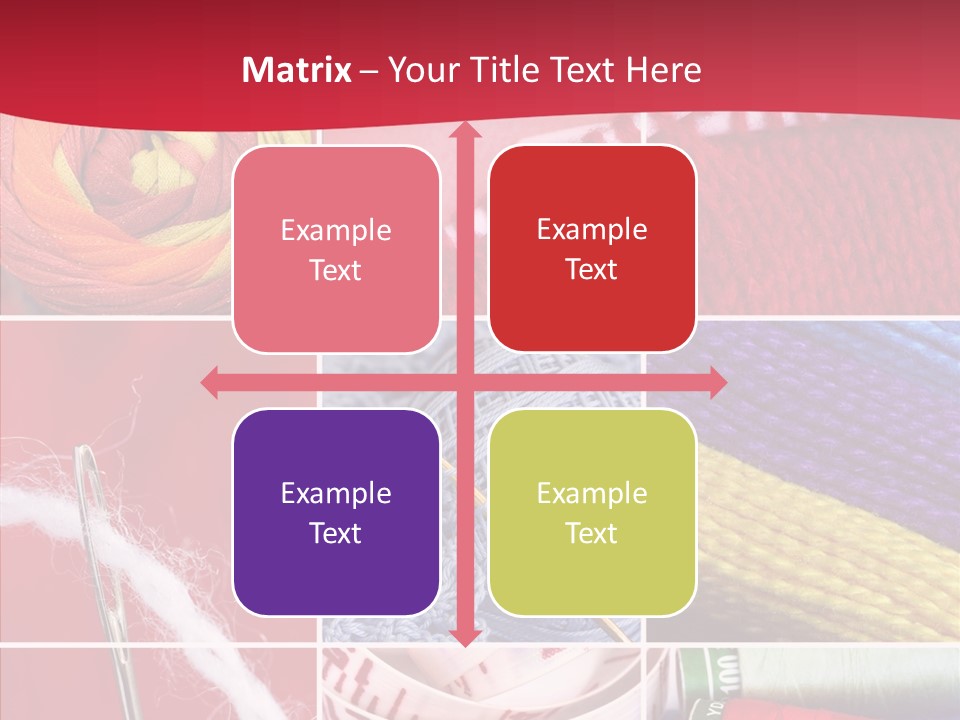 Matrix – Your Title Text Here

Example Text

Example Text

Example Text

Example Text